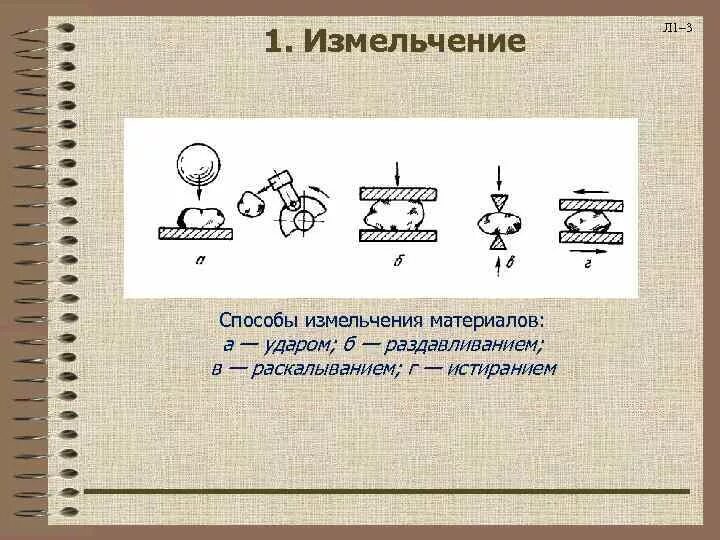 Л1–3

1. Измельчение

а б в г

Способы измельчения материалов:
а — ударом; б — раздавливанием;
в — раскалыванием; г — истиранием